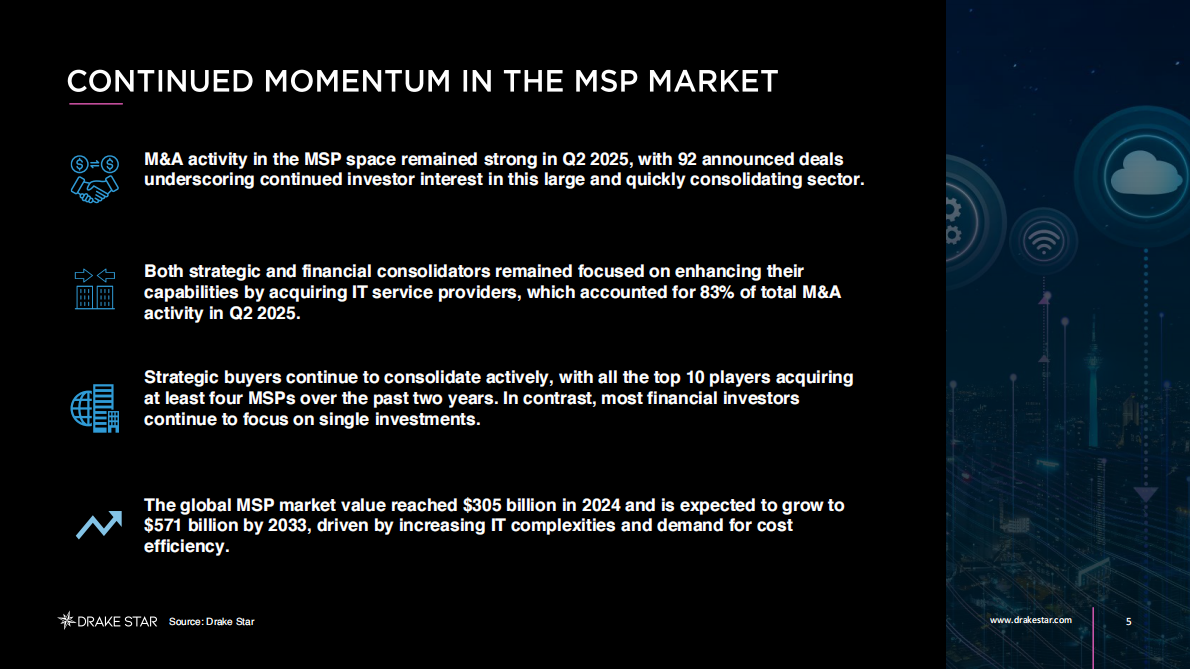 CONTINUED MOMENTUM IN THE MSP MARKET

M&A activity in the MSP space remained strong in Q2 2025, with 92 announced deals underscoring continued investor interest in this large and quickly consolidating sector.

Both strategic and financial consolidators remained focused on enhancing their capabilities by acquiring IT service providers, which accounted for 83% of total M&A activity in Q2 2025.

Strategic buyers continue to consolidate actively, with all the top 10 players acquiring at least four MSPs over the past two years. In contrast, most financial investors continue to focus on single investments.

The global MSP market value reached $305 billion in 2024 and is expected to grow to $571 billion by 2033, driven by increasing IT complexities and demand for cost efficiency.

DRAKE STAR Source: Drake Star

www.drakestar.com

5